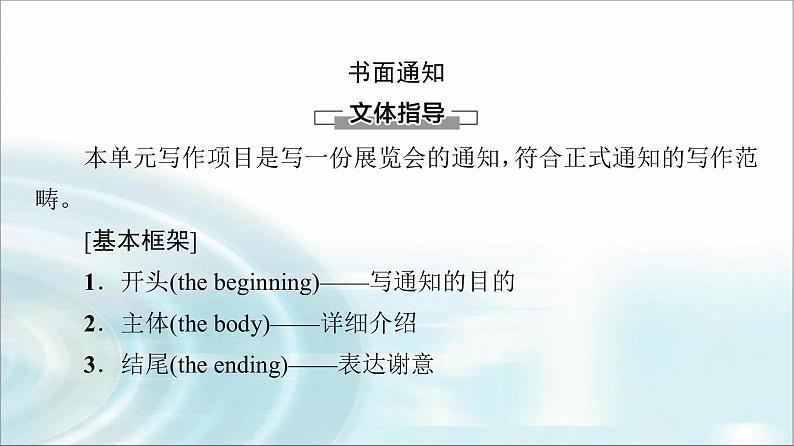 书面通知

文体指导

本单元写作项目是写一份展览会的通知，符合正式通知的写作范畴。

[基本框架]

1．开头(the beginning)——写通知的目的

2．主体(the body)——详细介绍

3．结尾(the ending)——表达谢意